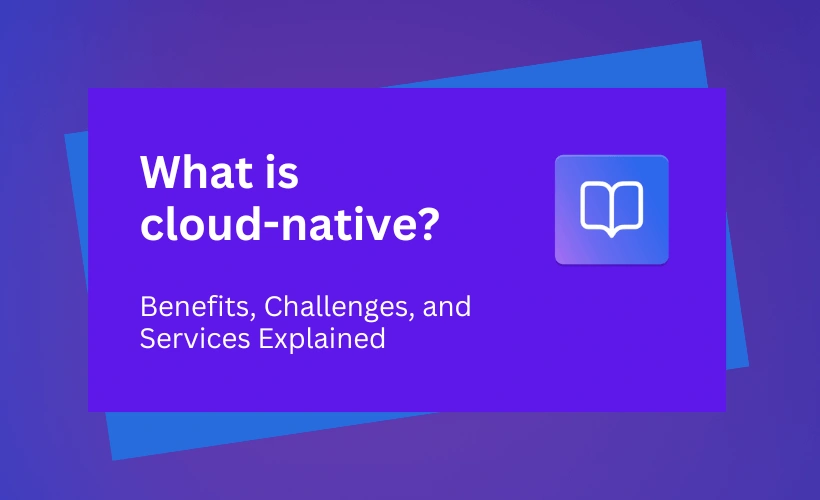 What is cloud-native?

Benefits, Challenges, and Services Explained